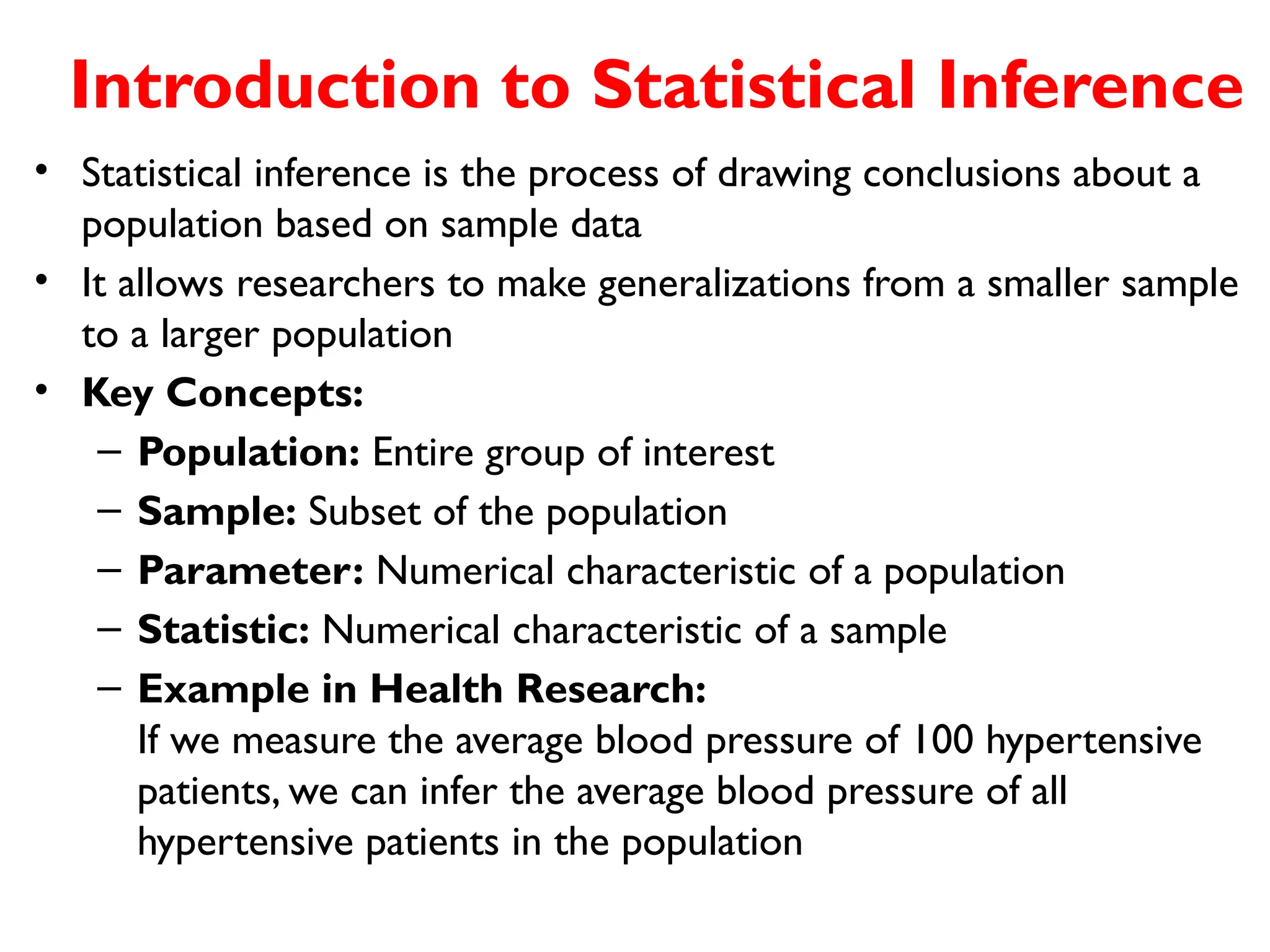 Introduction to Statistical Inference

• Statistical inference is the process of drawing conclusions about a population based on sample data
• It allows researchers to make generalizations from a smaller sample to a larger population
• Key Concepts:
– Population: Entire group of interest
– Sample: Subset of the population
– Parameter: Numerical characteristic of a population
– Statistic: Numerical characteristic of a sample
– Example in Health Research:
If we measure the average blood pressure of 100 hypertensive patients, we can infer the average blood pressure of all hypertensive patients in the population